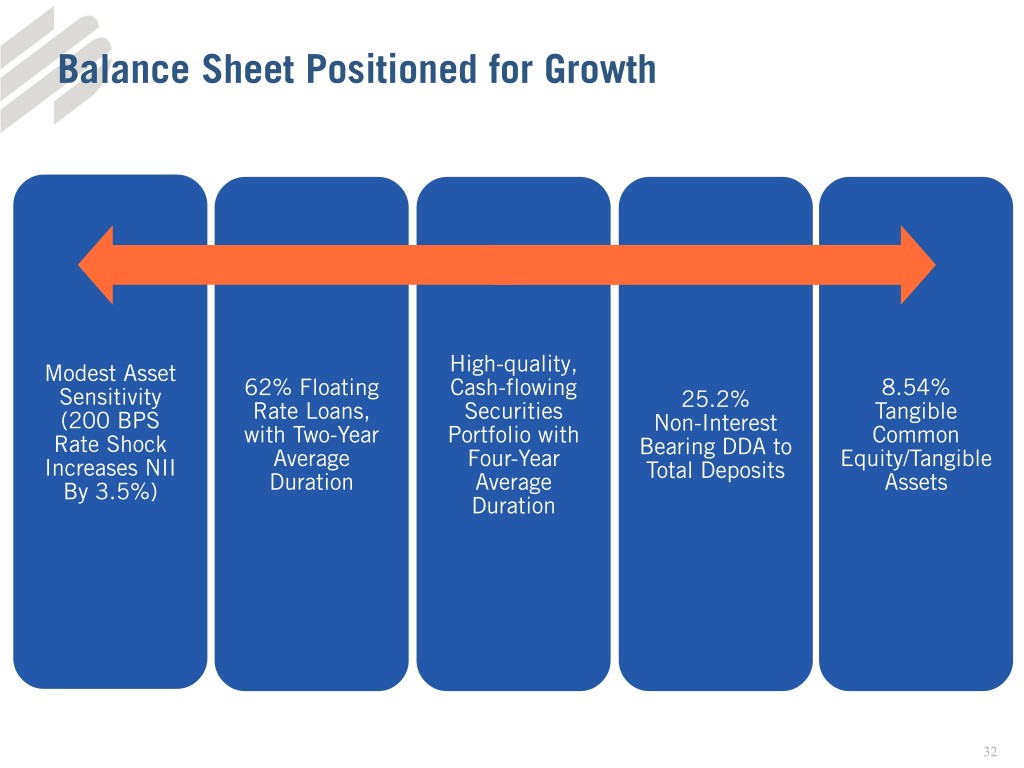 Balance Sheet Positioned for Growth

Modest Asset Sensitivity (200 BPS Rate Shock Increases NII By 3.5%)

62% Floating Rate Loans, with Two-Year Average Duration

High-quality, Cash-flowing Securities Portfolio with Four-Year Average Duration

25.2% Non-Interest Bearing DDA to Total Deposits

8.54% Tangible Common Equity/Tangible Assets

32